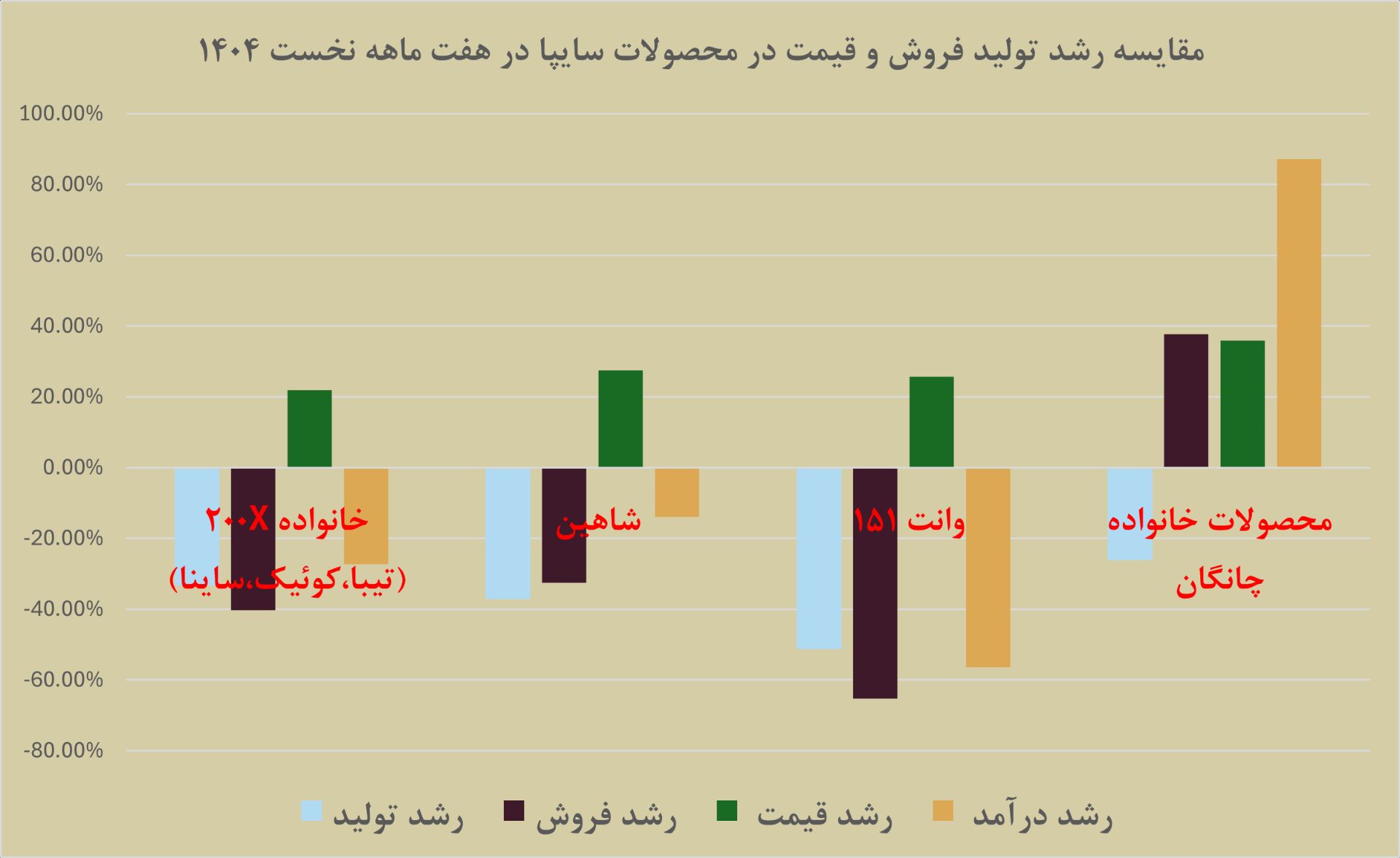 مقایسه رشد تولید فروش و قیمت در محصولات سایپا در هفت ماهه نخست ۱۴۰۴

100.00%
80.00%
60.00%
40.00%
20.00%
0.00%
-20.00%
-40.00%
-60.00%
-80.00%

خانواده X۲۰۰ (تیبا،کوئیک،ساینا)

شاهین

وانت ۱۵۱

محصولات خانواده چانگان

رشد تولید
رشد فروش
رشد قیمت
رشد درآمد